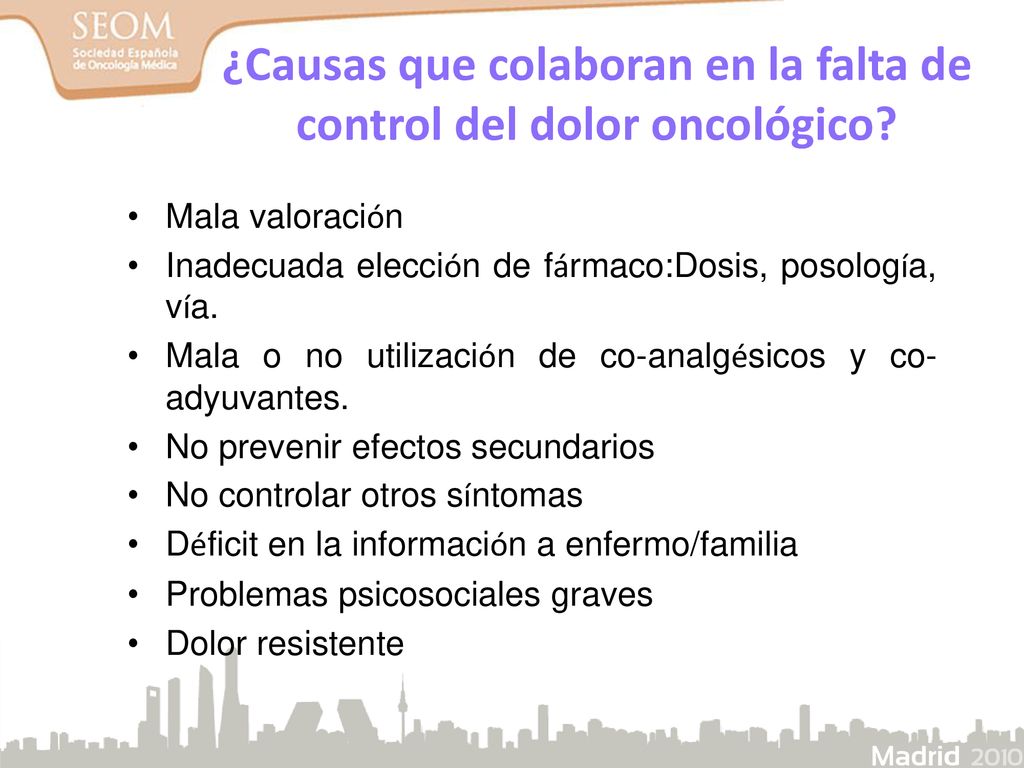 SEOM
Sociedad Española de Oncología Médica

¿Causas que colaboran en la falta de control del dolor oncológico?

• Mala valoración
• Inadecuada elección de fármaco:Dosis, posología, vía.
• Mala o no utilización de co-analgésicos y co-adyuvantes.
• No prevenir efectos secundarios
• No controlar otros síntomas
• Déficit en la información a enfermo/familia
• Problemas psicosociales graves
• Dolor resistente

Madrid 2010